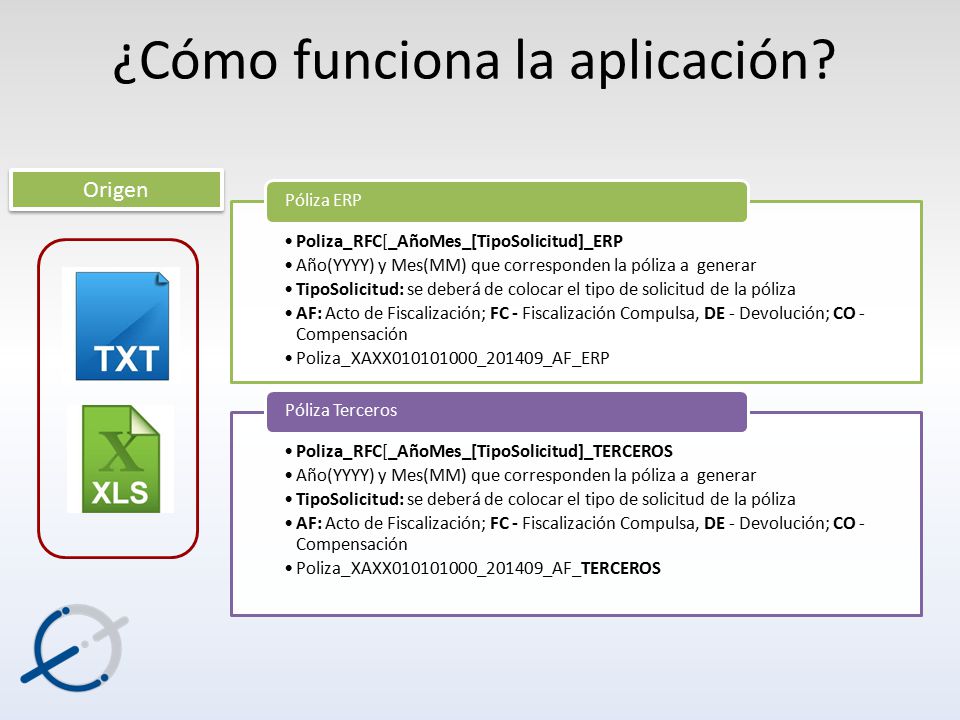 ¿Cómo funciona la aplicación?

Origen

TXT

XLS

Póliza ERP

• Poliza_RFC[_AñoMes_[TipoSolicitud]_ERP
• Año(YYYY) y Mes(MM) que corresponden la póliza a generar
• TipoSolicitud: se deberá de colocar el tipo de solicitud de la póliza
• AF: Acto de Fiscalización; FC - Fiscalización Compulsa, DE - Devolución; CO - Compensación
• Poliza_XAXX010101000_201409_AF_ERP

Póliza Terceros

• Poliza_RFC[_AñoMes_[TipoSolicitud]_TERCEROS
• Año(YYYY) y Mes(MM) que corresponden la póliza a generar
• TipoSolicitud: se deberá de colocar el tipo de solicitud de la póliza
• AF: Acto de Fiscalización; FC - Fiscalización Compulsa, DE - Devolución; CO - Compensación
• Poliza_XAXX010101000_201409_AF_TERCEROS